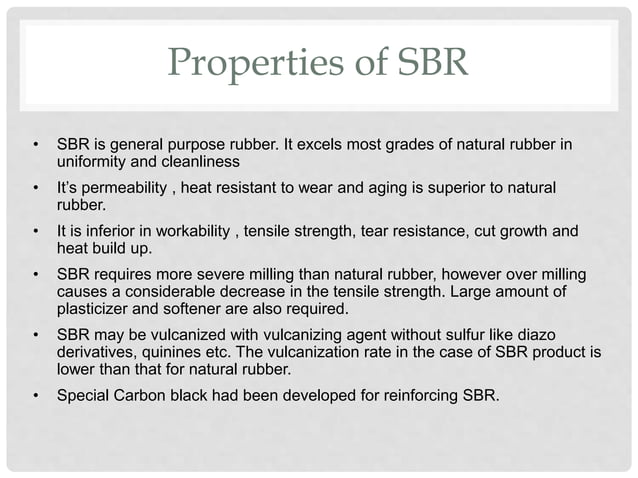 Properties of SBR

• SBR is general purpose rubber. It excels most grades of natural rubber in uniformity and cleanliness

• It's permeability , heat resistant to wear and aging is superior to natural rubber.

• It is inferior in workability , tensile strength, tear resistance, cut growth and heat build up.

• SBR requires more severe milling than natural rubber, however over milling causes a considerable decrease in the tensile strength. Large amount of plasticizer and softener are also required.

• SBR may be vulcanized with vulcanizing agent without sulfur like diazo derivatives, quinines etc. The vulcanization rate in the case of SBR product is lower than that for natural rubber.

• Special Carbon black had been developed for reinforcing SBR.